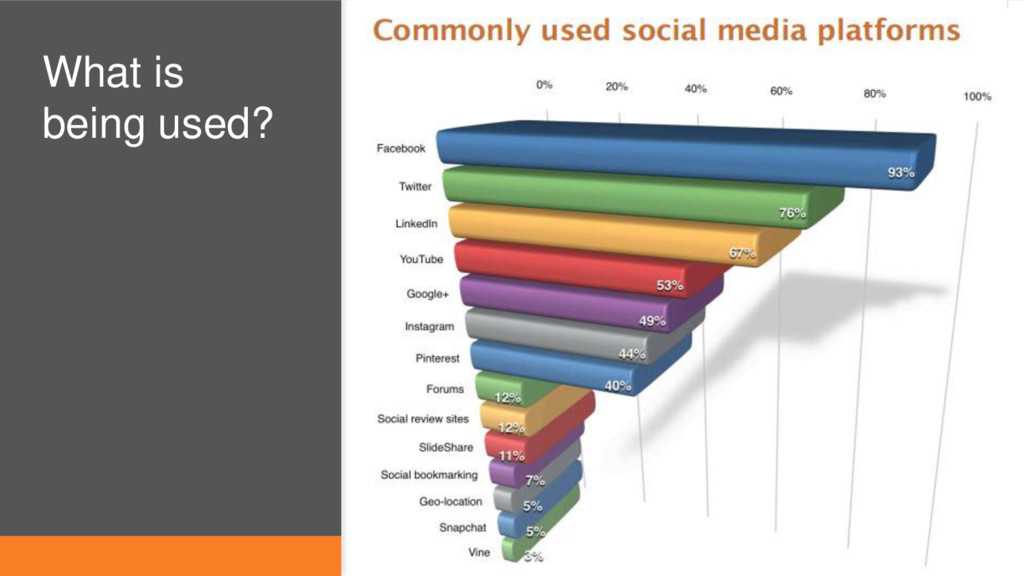 What is being used?

Commonly used social media platforms

0%
20%
40%
60%
80%
100%

Facebook
93%
Twitter
76%
LinkedIn
67%
YouTube
53%
Google+
49%
Instagram
44%
Pinterest
40%
Forums
12%
Social review sites
12%
SlideShare
11%
Social bookmarking
7%
Geo-location
5%
Snapchat
5%
Vine
3%